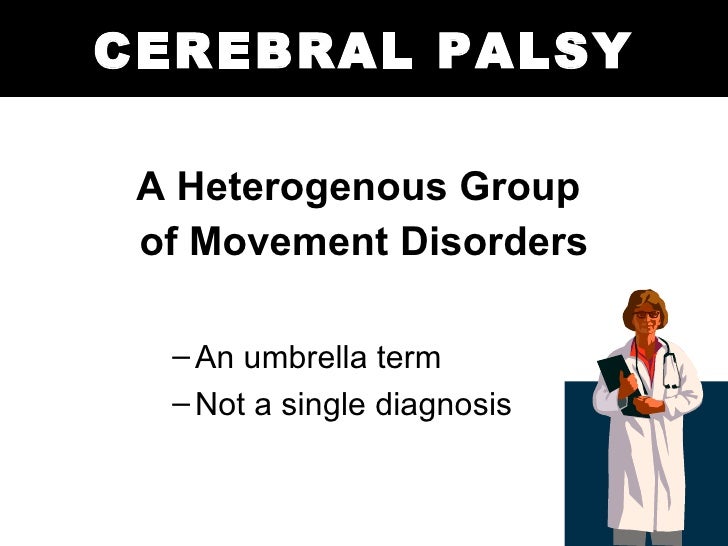 CEREBRAL PALSY

A Heterogenous Group of Movement Disorders

– An umbrella term
– Not a single diagnosis